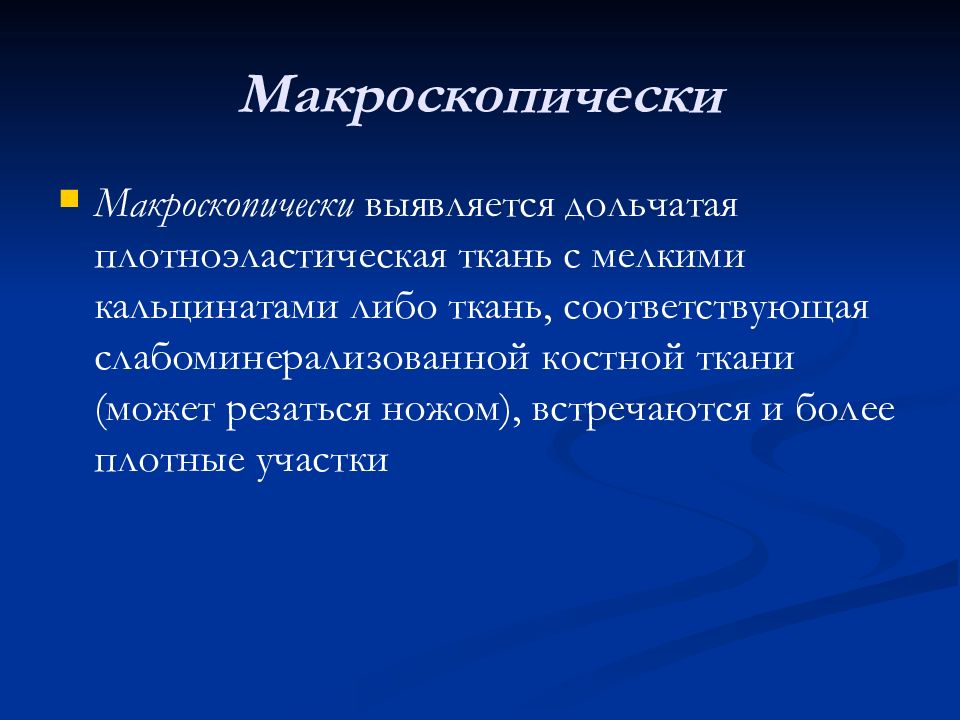 Макроскопически

Макроскопически выявляется дольчатая плотноэластическая ткань с мелкими кальцинатами либо ткань, соответствующая слабоминерализованной костной ткани (может резаться ножом), встречаются и более плотные участки